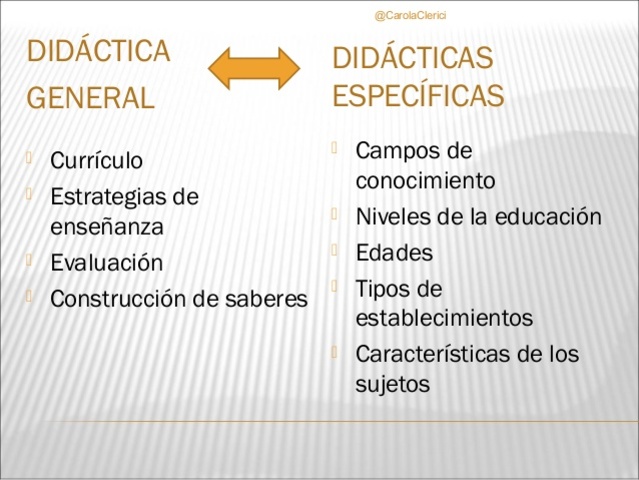 @CarolaClerici

DIDÁCTICA GENERAL

- Currículo
- Estrategias de enseñanza
- Evaluación
- Construcción de saberes

DIDÁCTICAS ESPECÍFICAS

- Campos de conocimiento
- Niveles de la educación
- Edades
- Tipos de establecimientos
- Características de los sujetos